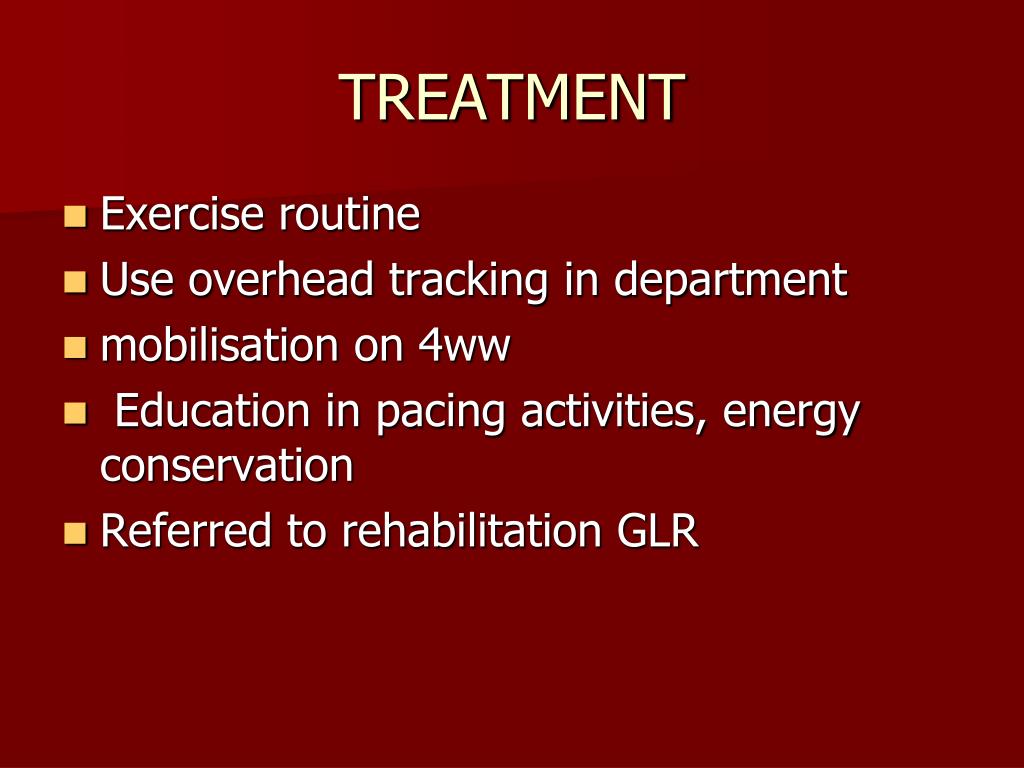 TREATMENT

- Exercise routine
- Use overhead tracking in department
- mobilisation on 4ww
- Education in pacing activities, energy conservation
- Referred to rehabilitation GLR